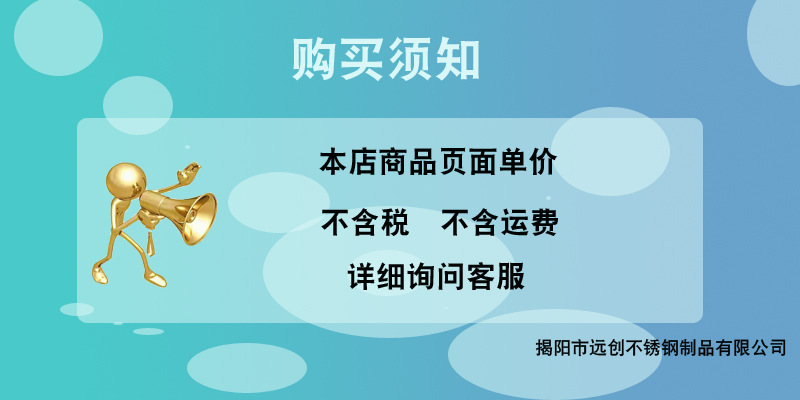 购买须知

本店商品页面单价

不含税　不含运费

详细询问客服

揭阳市远创不锈钢制品有限公司